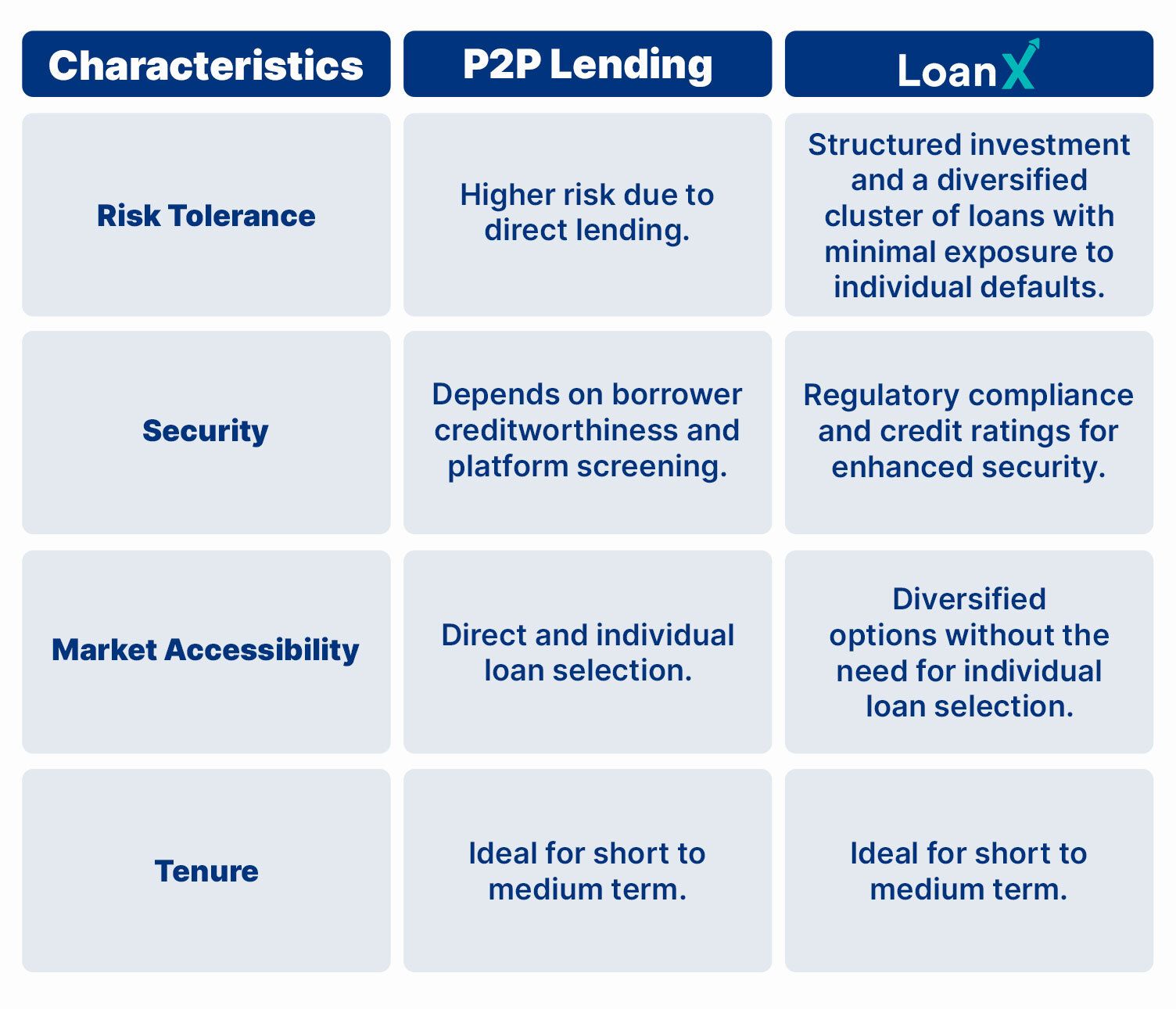 | Characteristics | P2P Lending | LoanX |
|---|---|---|
| Risk Tolerance | Higher risk due to direct lending. | Structured investment and a diversified cluster of loans with minimal exposure to individual defaults. |
| Security | Depends on borrower creditworthiness and platform screening. | Regulatory compliance and credit ratings for enhanced security. |
| Market Accessibility | Direct and individual loan selection. | Diversified options without the need for individual loan selection. |
| Tenure | Ideal for short to medium term. | Ideal for short to medium term. |